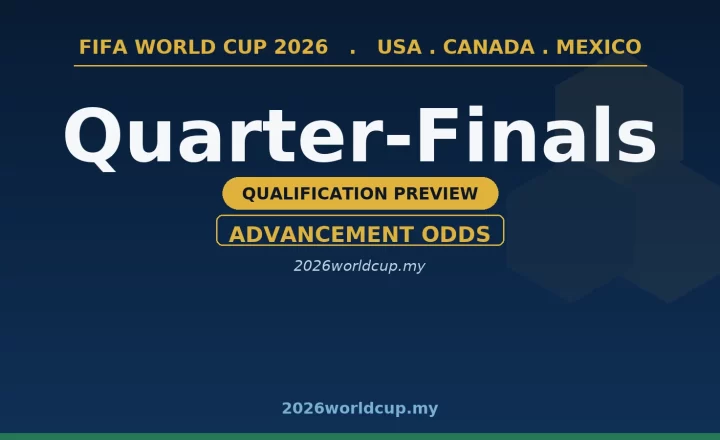 FIFA WORLD CUP 2026 . USA . CANADA . MEXICO

Quarter-Finals

QUALIFICATION PREVIEW

ADVANCEMENT ODDS

2026worldcup.my

2026worldcup.my